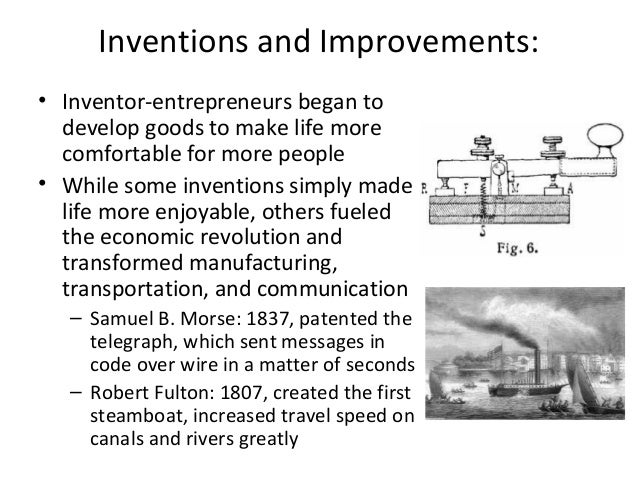 Inventions and Improvements:

• Inventor-entrepreneurs began to develop goods to make life more comfortable for more people

• While some inventions simply made life more enjoyable, others fueled the economic revolution and transformed manufacturing, transportation, and communication

– Samuel B. Morse: 1837, patented the telegraph, which sent messages in code over wire in a matter of seconds

– Robert Fulton: 1807, created the first steamboat, increased travel speed on canals and rivers greatly

R F M A
S
Fig. 6.